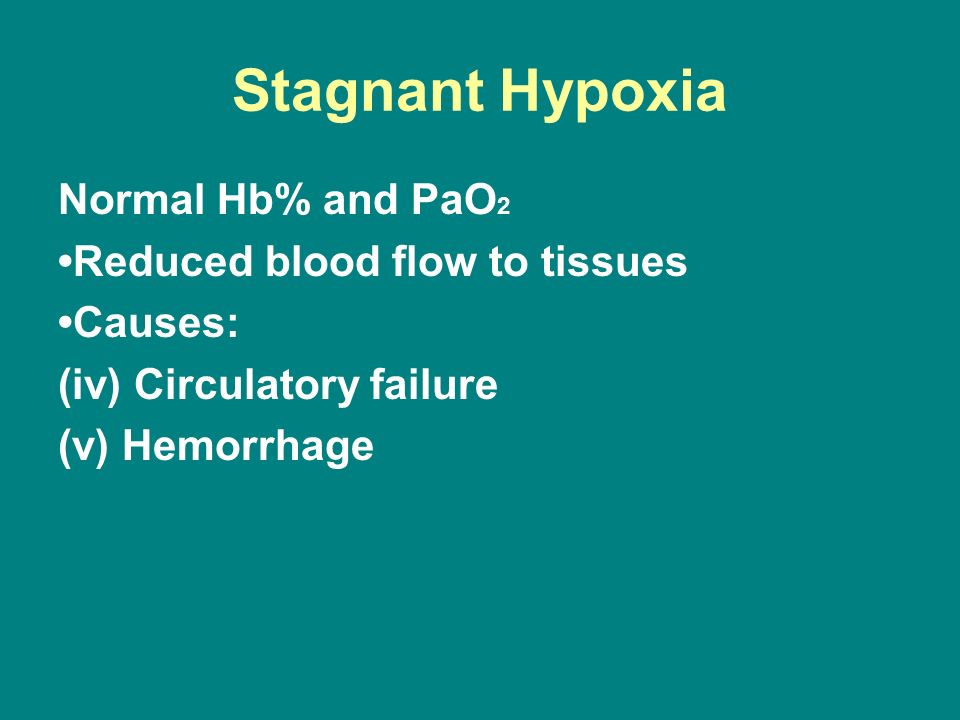 Stagnant Hypoxia

Normal Hb% and $PaO_2$

•Reduced blood flow to tissues

•Causes:

(iv) Circulatory failure

(v) Hemorrhage